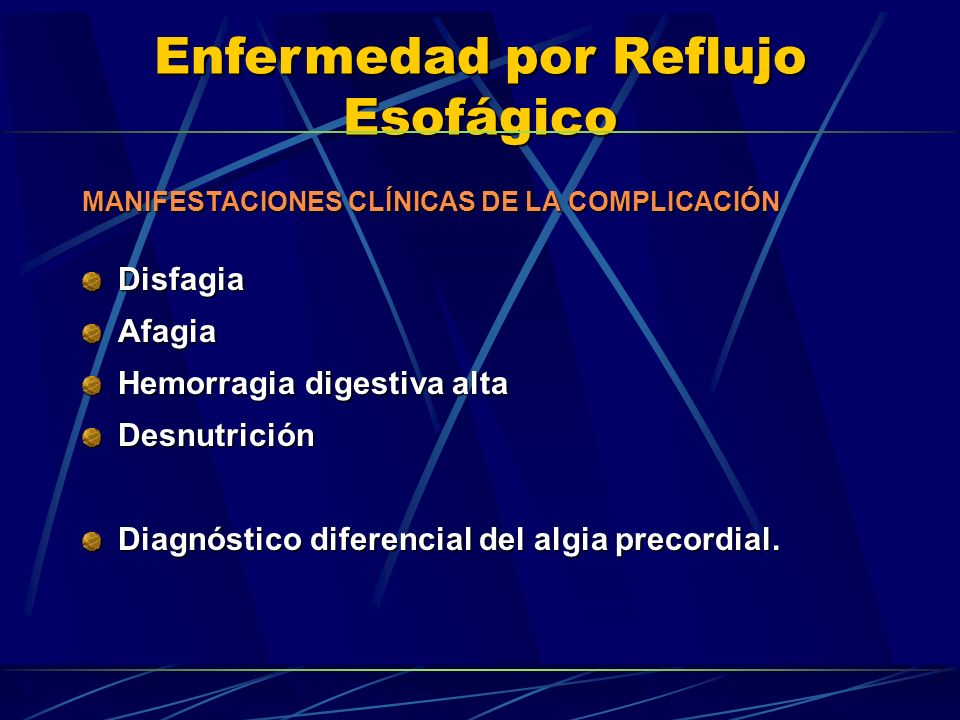 Enfermedad por Reflujo Esofágico

MANIFESTACIONES CLÍNICAS DE LA COMPLICACIÓN

Disfagia
Afagia
Hemorragia digestiva alta
Desnutrición

Diagnóstico diferencial del algia precordial.